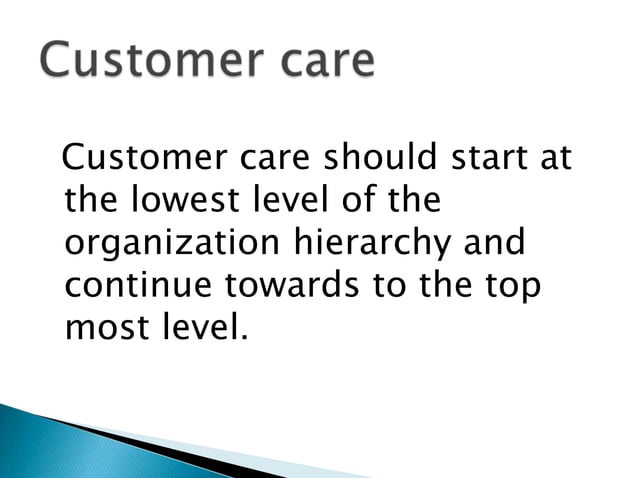 Customer care

Customer care should start at the lowest level of the organization hierarchy and continue towards to the top most level.